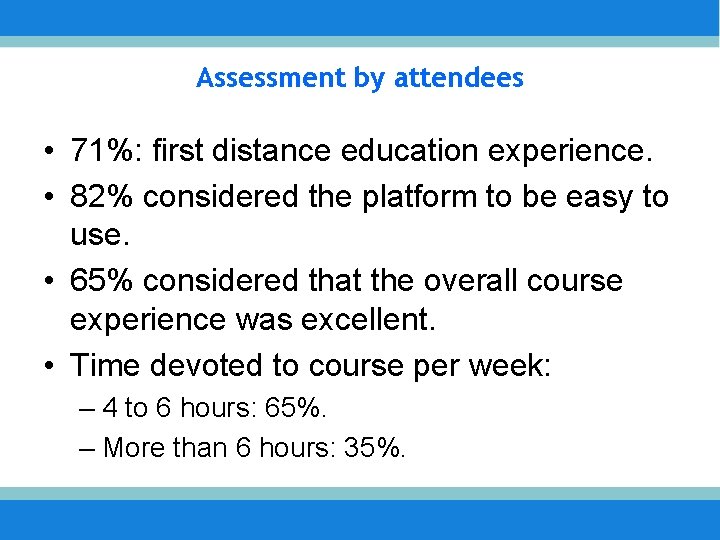 Assessment by attendees

• 71%: first distance education experience.
• 82% considered the platform to be easy to use.
• 65% considered that the overall course experience was excellent.
• Time devoted to course per week:
– 4 to 6 hours: 65%.
– More than 6 hours: 35%.